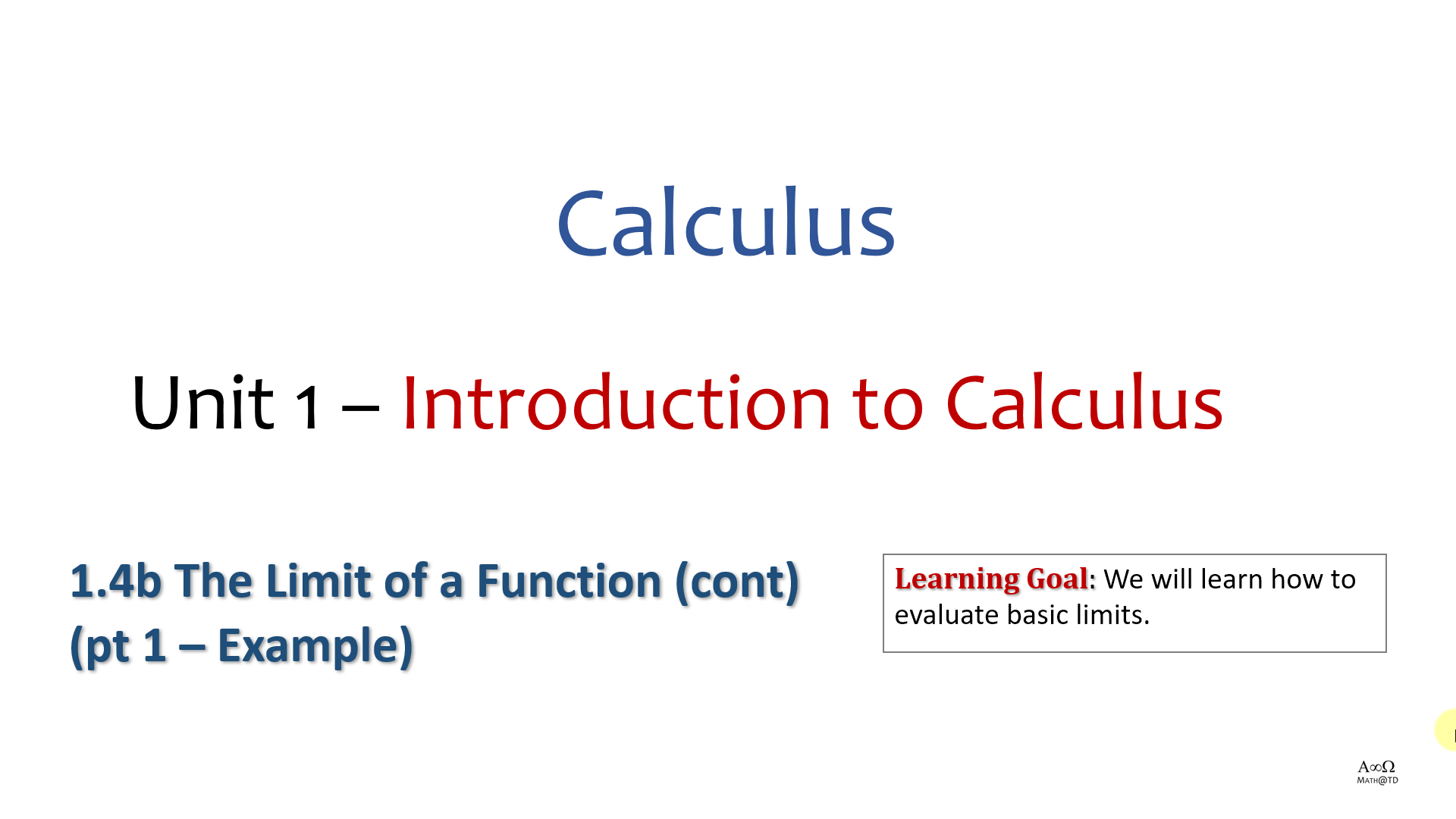 Calculus

Unit 1 – Introduction to Calculus

1.4b The Limit of a Function (cont) (pt 1 – Example)

Learning Goal: We will learn how to evaluate basic limits.

A∞Ω
MATH@TD